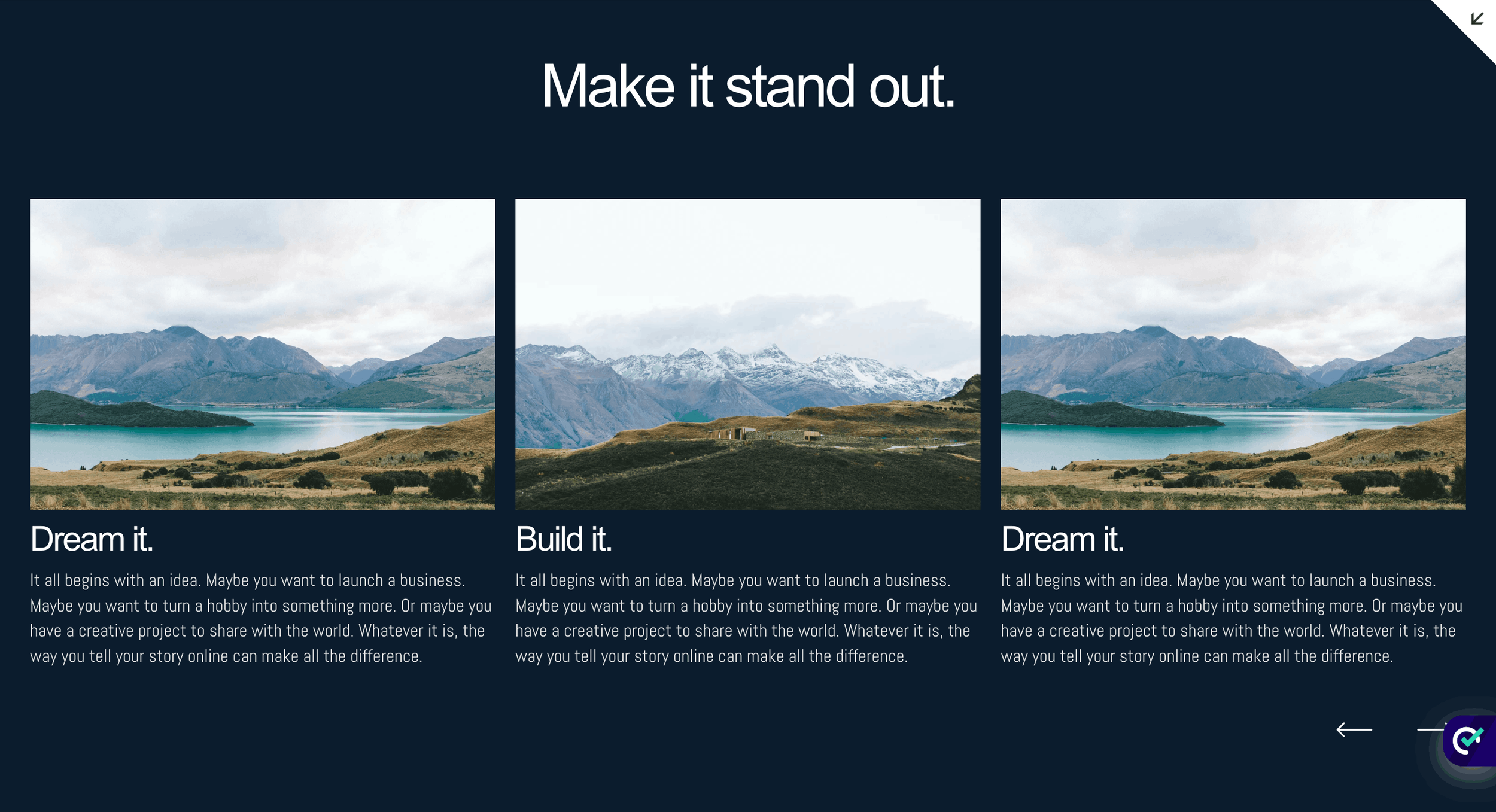 Make it stand out.

Dream it.

It all begins with an idea. Maybe you want to launch a business. Maybe you want to turn a hobby into something more. Or maybe you have a creative project to share with the world. Whatever it is, the way you tell your story online can make all the difference.

Build it.

It all begins with an idea. Maybe you want to launch a business. Maybe you want to turn a hobby into something more. Or maybe you have a creative project to share with the world. Whatever it is, the way you tell your story online can make all the difference.

Dream it.

It all begins with an idea. Maybe you want to launch a business. Maybe you want to turn a hobby into something more. Or maybe you have a creative project to share with the world. Whatever it is, the way you tell your story online can make all the difference.